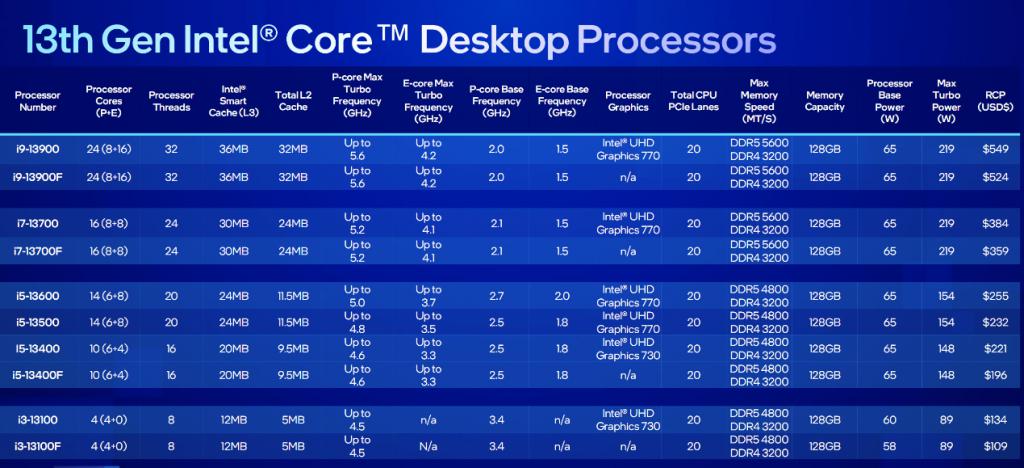 13th Gen Intel® Core™ Desktop Processors

| Processor Number | Processor Cores (P+E) | Processor Threads | Intel® Smart Cache (L3) | Total L2 Cache | P-core Max Turbo Frequency (GHz) | E-core Max Turbo Frequency (GHz) | P-core Base Frequency (GHz) | E-core Base Frequency (GHz) | Processor Graphics | Total CPU PCIe Lanes | Max Memory Speed (MT/S) | Memory Capacity | Processor Base Power (W) | Max Turbo Power (W) | RCP (USD$) |
|---|---|---|---|---|---|---|---|---|---|---|---|---|---|---|---|
| i9-13900 | 24 (8+16) | 32 | 36MB | 32MB | Up to 5.6 | Up to 4.2 | 2.0 | 1.5 | Intel® UHD Graphics 770 | 20 | DDR5 5600 DDR4 3200 | 128GB | 65 | 219 | $549 |
| i9-13900F | 24 (8+16) | 32 | 36MB | 32MB | Up to 5.6 | Up to 4.2 | 2.0 | 1.5 | n/a | 20 | DDR5 5600 DDR4 3200 | 128GB | 65 | 219 | $524 |
| i7-13700 | 16 (8+8) | 24 | 30MB | 24MB | Up to 5.2 | Up to 4.1 | 2.1 | 1.5 | Intel® UHD Graphics 770 | 20 | DDR5 5600 DDR4 3200 | 128GB | 65 | 219 | $384 |
| i7-13700F | 16 (8+8) | 24 | 30MB | 24MB | Up to 5.2 | Up to 4.1 | 2.1 | 1.5 | n/a | 20 | DDR5 5600 DDR4 3200 | 128GB | 65 | 219 | $359 |
| i5-13600 | 14 (6+8) | 20 | 24MB | 11.5MB | Up to 5.0 | Up to 3.7 | 2.7 | 2.0 | Intel® UHD Graphics 770 | 20 | DDR5 4800 DDR4 3200 | 128GB | 65 | 154 | $255 |
| i5-13500 | 14 (6+8) | 20 | 24MB | 11.5MB | Up to 4.8 | Up to 3.5 | 2.5 | 1.8 | Intel® UHD Graphics 770 | 20 | DDR5 4800 DDR4 3200 | 128GB | 65 | 154 | $232 |
| I5-13400 | 10 (6+4) | 16 | 20MB | 9.5MB | Up to 4.6 | Up to 3.3 | 2.5 | 1.8 | Intel® UHD Graphics 730 | 20 | DDR5 4800 DDR4 3200 | 128GB | 65 | 148 | $221 |
| i5-13400F | 10 (6+4) | 16 | 20MB | 9.5MB | Up to 4.6 | Up to 3.3 | 2.5 | 1.8 | n/a | 20 | DDR5 4800 DDR4 3200 | 128GB | 65 | 148 | $196 |
| i3-13100 | 4 (4+0) | 8 | 12MB | 5MB | Up to 4.5 | n/a | 3.4 | n/a | Intel® UHD Graphics 730 | 20 | DDR5 4800 DDR4 3200 | 128GB | 60 | 89 | $134 |
| i3-13100F | 4 (4+0) | 8 | 12MB | 5MB | Up to 4.5 | N/a | 3.4 | n/a | n/a | 20 | DDR5 4800 DDR4 3200 | 128GB | 58 | 89 | $109 |